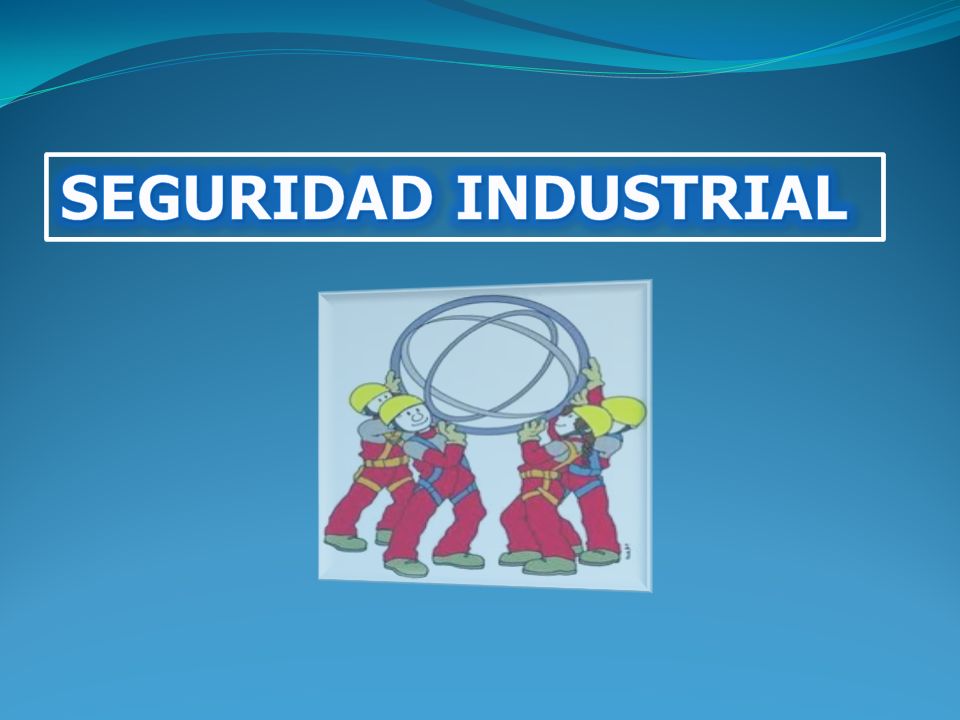 SEGURIDAD INDUSTRIAL